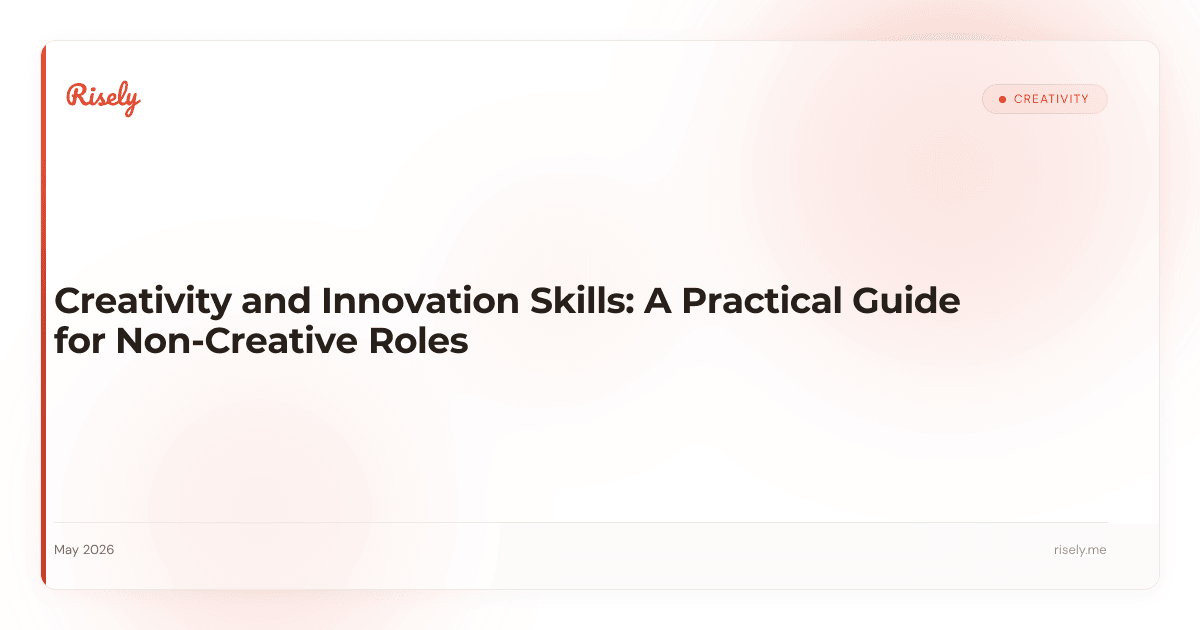 Risely

CREATIVITY

Creativity and Innovation Skills: A Practical Guide for Non-Creative Roles

May 2026

risely.me